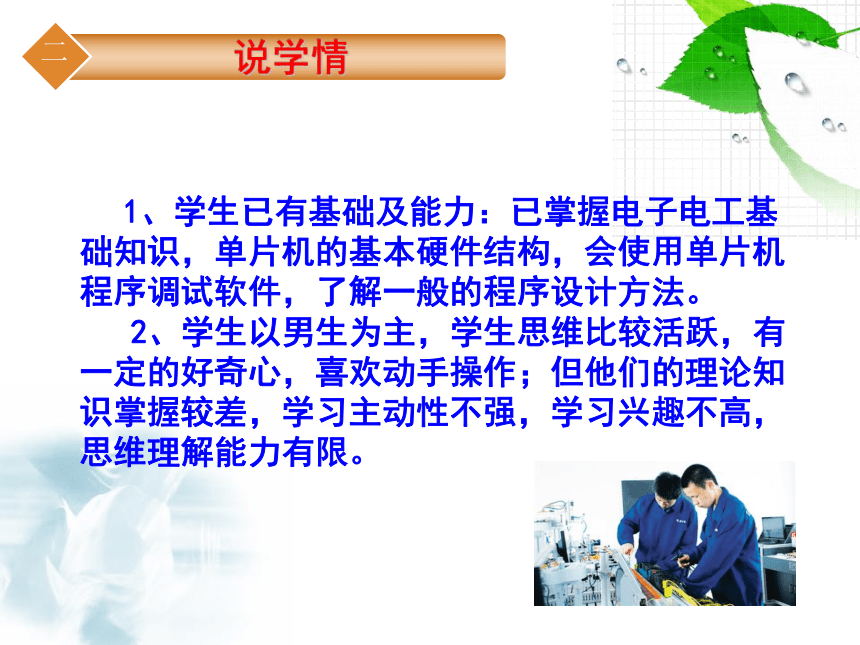 二

说学情

1、学生已有基础及能力：已掌握电子电工基础知识，单片机的基本硬件结构，会使用单片机程序调试软件，了解一般的程序设计方法。

2、学生以男生为主，学生思维比较活跃，有一定的好奇心，喜欢动手操作；但他们的理论知识掌握较差，学习主动性不强，学习兴趣不高，思维理解能力有限。